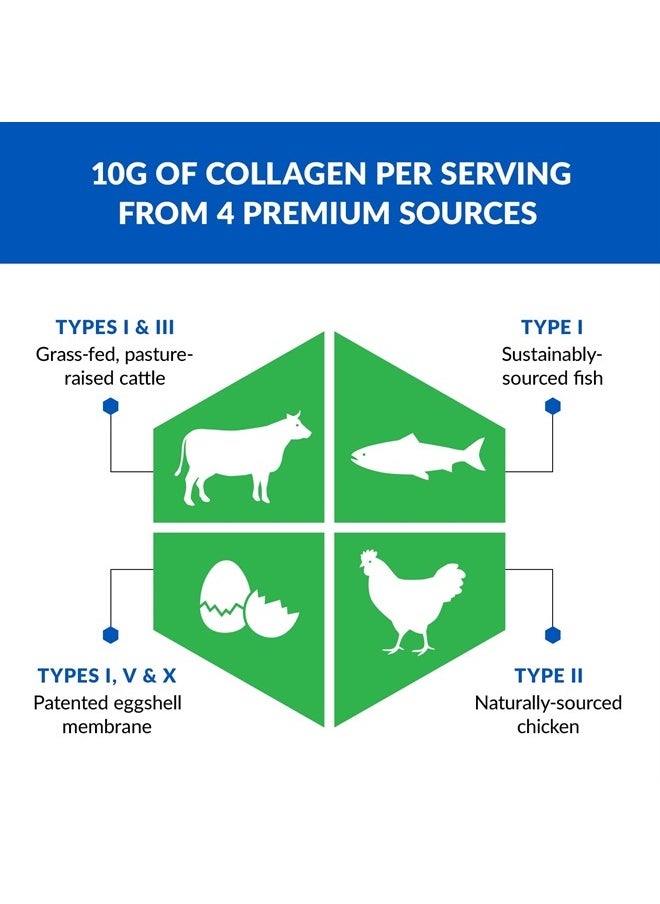 10G OF COLLAGEN PER SERVING FROM 4 PREMIUM SOURCES

TYPES I & III
Grass-fed, pasture-raised cattle

TYPE I
Sustainably-sourced fish

TYPES I, V & X
Patented eggshell membrane

TYPE II
Naturally-sourced chicken